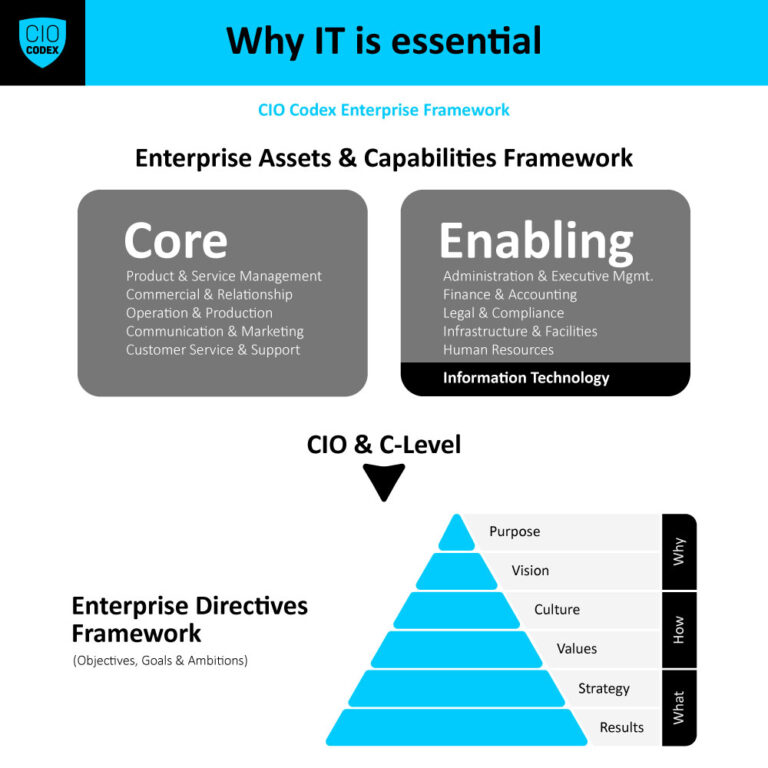 CIO CODEX

Why IT is essential

CIO Codex Enterprise Framework

Enterprise Assets & Capabilities Framework

Core
Product & Service Management
Commercial & Relationship
Operation & Production
Communication & Marketing
Customer Service & Support

Enabling
Administration & Executive Mgmt.
Finance & Accounting
Legal & Compliance
Infrastructure & Facilities
Human Resources
Information Technology

CIO & C-Level

Enterprise Directives Framework
(Objectives, Goals & Ambitions)

Purpose
Vision
Culture
Values
Strategy
Results

Why
How
What